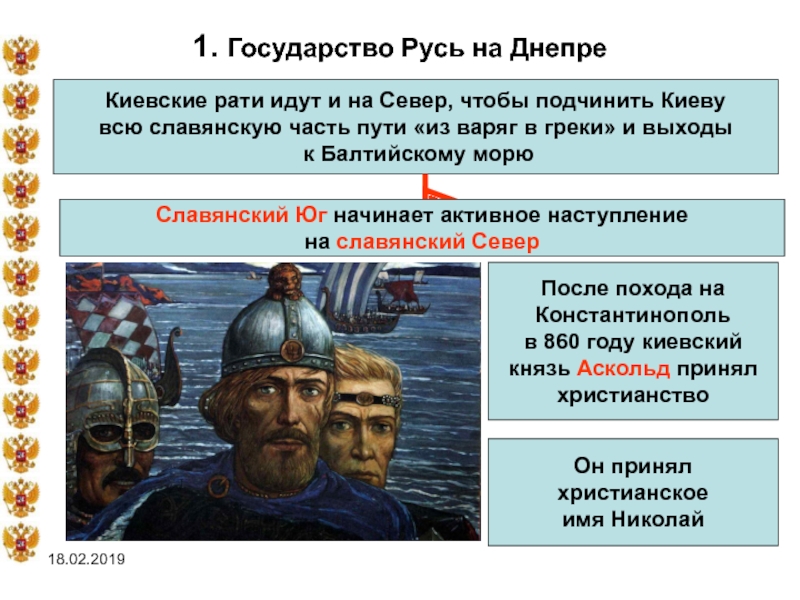 1. Государство Русь на Днепре

Киевские рати идут и на Север, чтобы подчинить Киеву всю славянскую часть пути «из варяг в греки» и выходы к Балтийскому морю

Славянский Юг начинает активное наступление на славянский Север

После похода на Константинополь в 860 году киевский князь Аскольд принял христианство

Он принял христианское имя Николай

18.02.2019